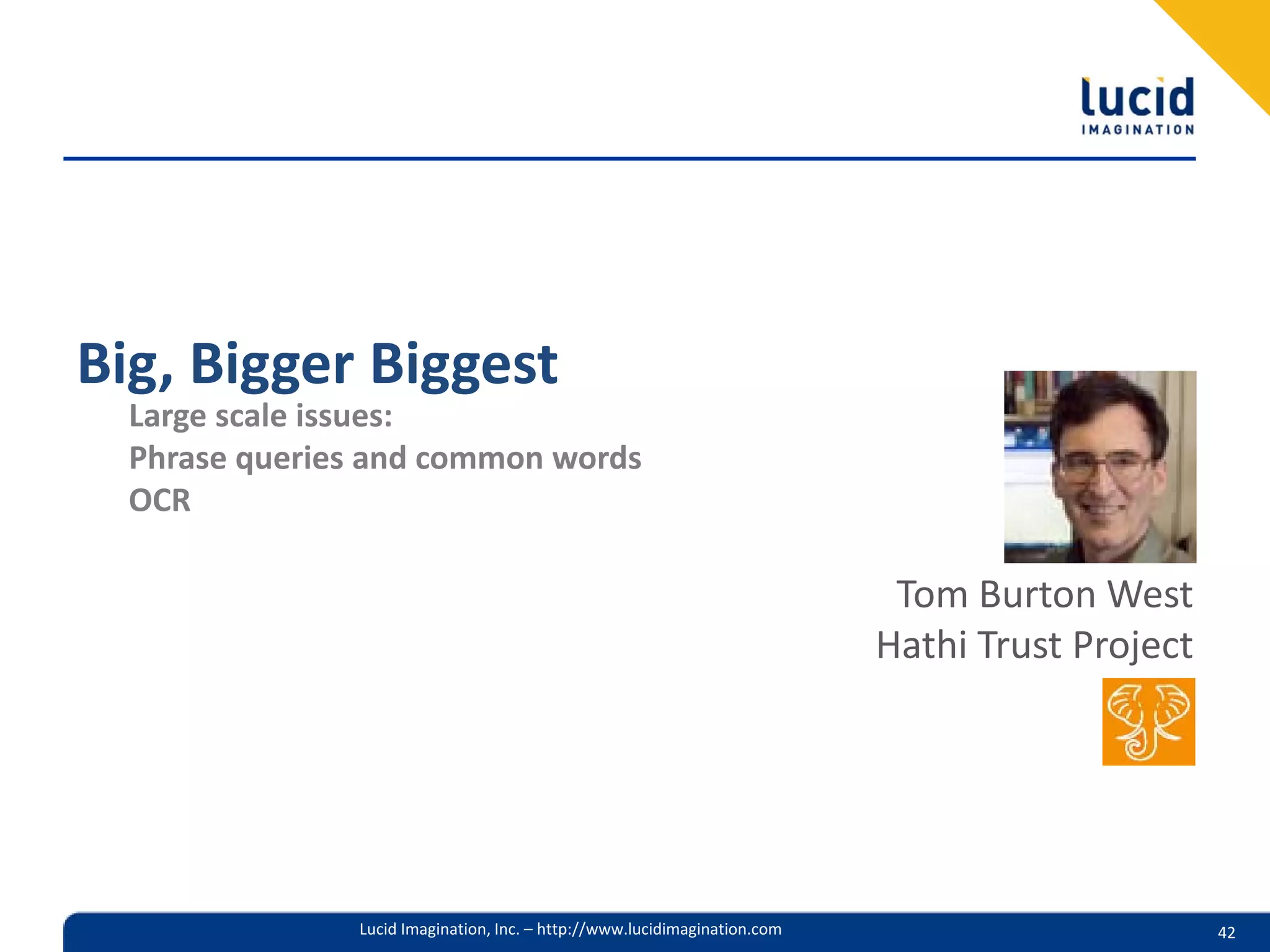 lucid
IMAGINATION

Big, Bigger Biggest

Large scale issues:
Phrase queries and common words
OCR

Tom Burton West
Hathi Trust Project

Lucid Imagination, Inc. – http://www.lucidimagination.com

42